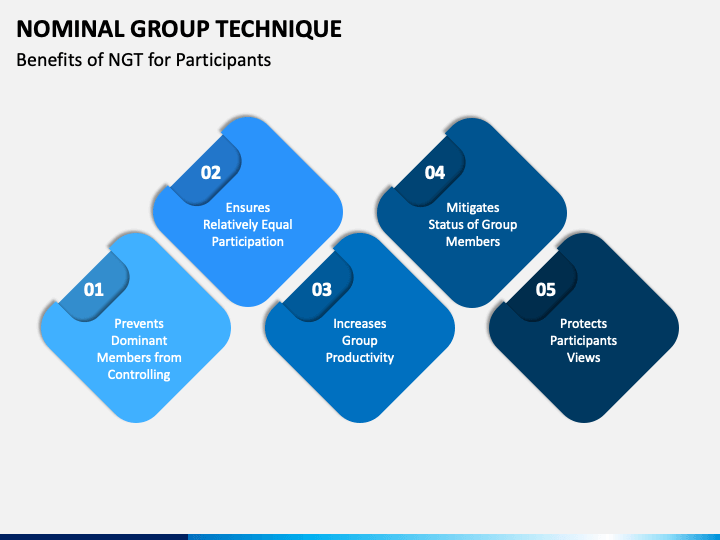 NOMINAL GROUP TECHNIQUE

Benefits of NGT for Participants

01

Prevents Dominant Members from Controlling

02

Ensures Relatively Equal Participation

03

Increases Group Productivity

04

Mitigates Status of Group Members

05

Protects Participants Views